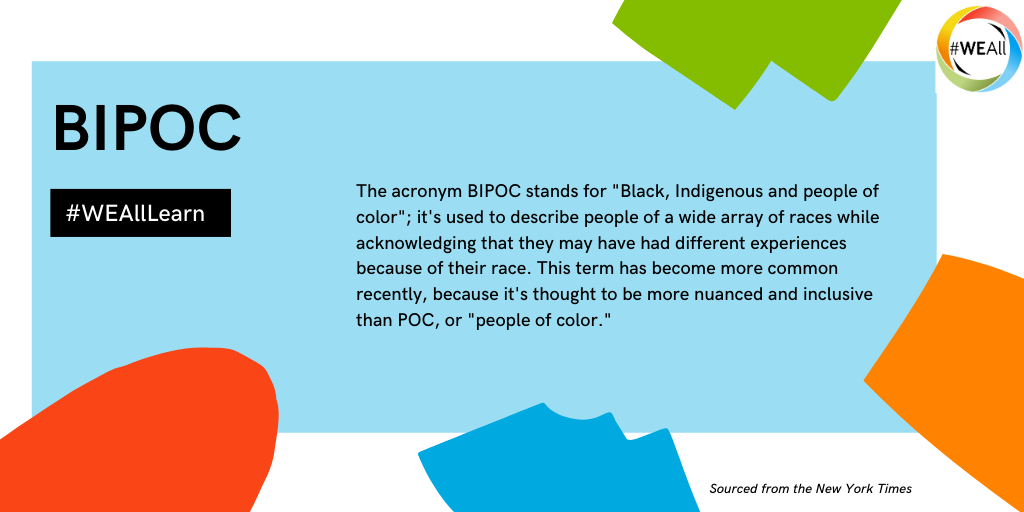 #WEAll

BIPOC

#WEAllLearn

The acronym BIPOC stands for "Black, Indigenous and people of color"; it's used to describe people of a wide array of races while acknowledging that they may have had different experiences because of their race. This term has become more common recently, because it's thought to be more nuanced and inclusive than POC, or "people of color."

Sourced from the New York Times